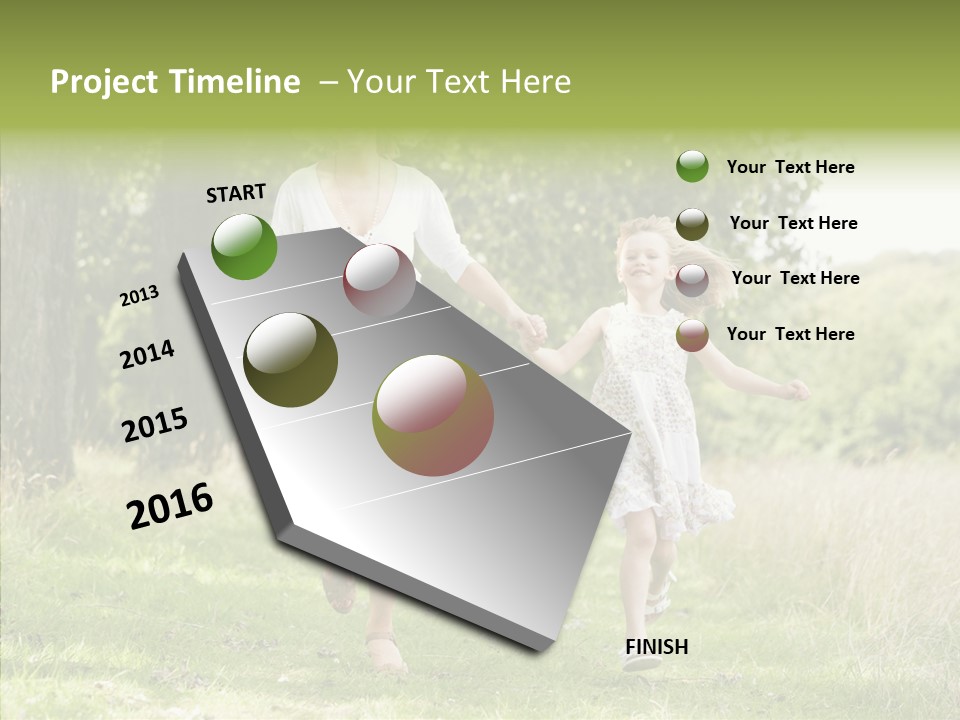 Project Timeline – Your Text Here

START

2013

2014

2015

2016

FINISH

Your Text Here

Your Text Here

Your Text Here

Your Text Here